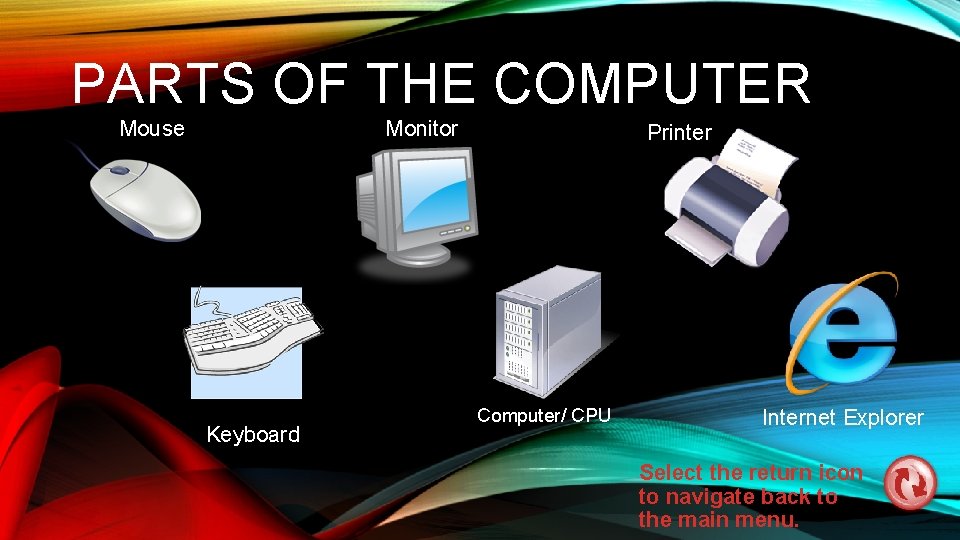 PARTS OF THE COMPUTER

Mouse

Monitor

Printer

Keyboard

Computer/ CPU

Internet Explorer

Select the return icon to navigate back to the main menu.